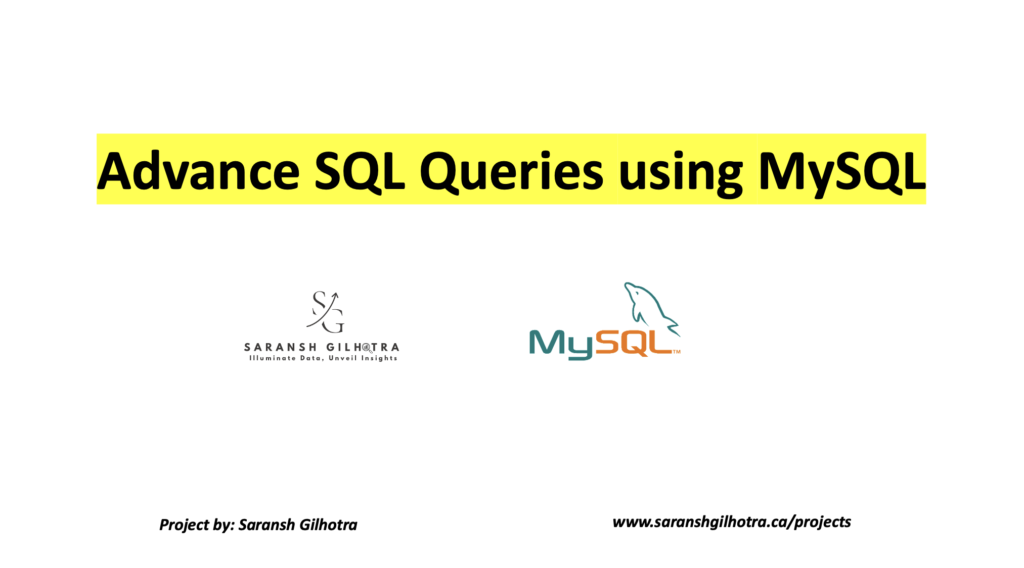 Advance SQL Queries using MySQL

SG

SARANSH GILHOTRA
Illuminate Data, Unveil Insights

MySQL™

Project by: Saransh Gilhotra

www.saranshgilhotra.ca/projects